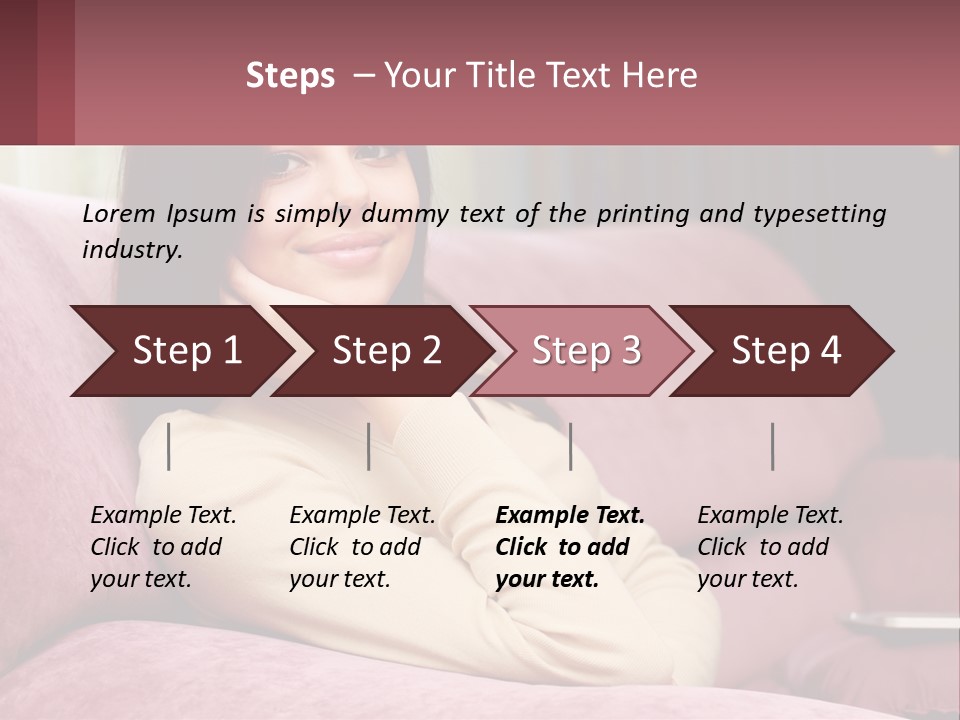 Steps – Your Title Text Here

Lorem Ipsum is simply dummy text of the printing and typesetting industry.

Step 1

Step 2

Step 3

Step 4

Example Text. Click to add your text.

Example Text. Click to add your text.

Example Text. Click to add your text.

Example Text. Click to add your text.